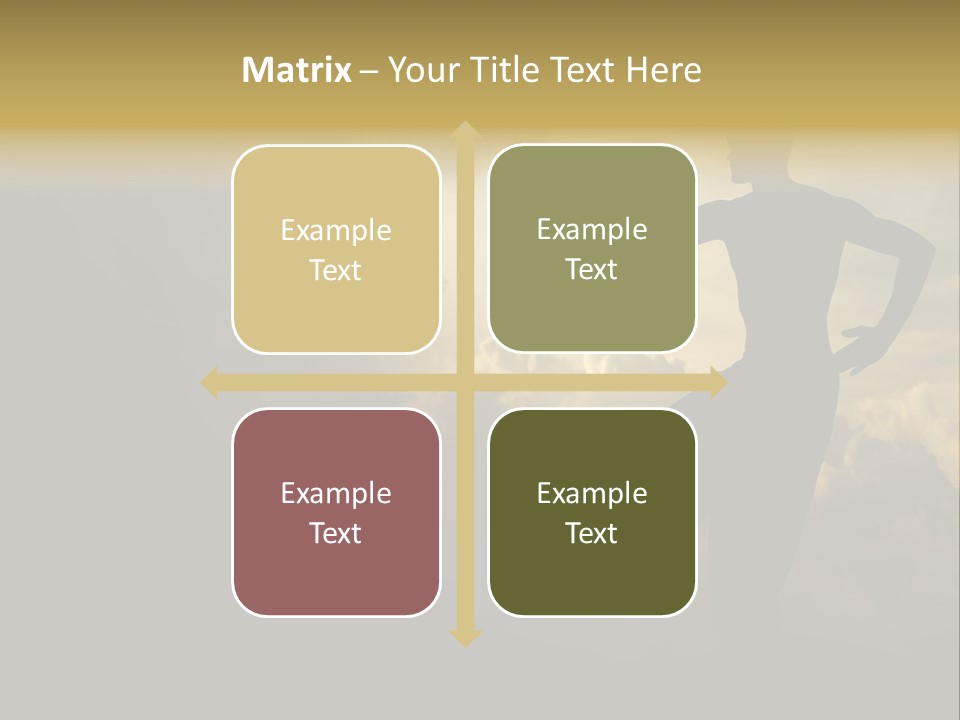 Matrix – Your Title Text Here

Example Text

Example Text

Example Text

Example Text